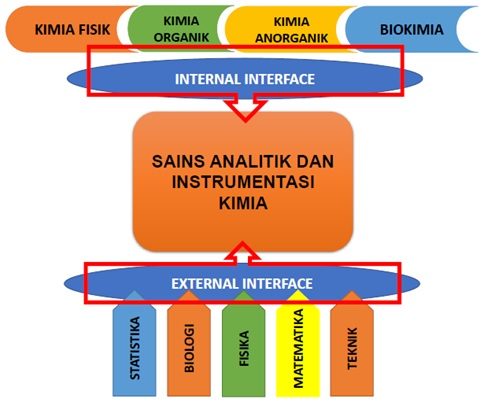 KIMIA FISIK

KIMIA ORGANIK

KIMIA ANORGANIK

BIOKIMIA

INTERNAL INTERFACE

SAINS ANALITIK DAN INSTRUMENTASI KIMIA

EXTERNAL INTERFACE

STATISTIKA

BIOLOGI

FISIKA

MATEMATIKA

TEKNIK